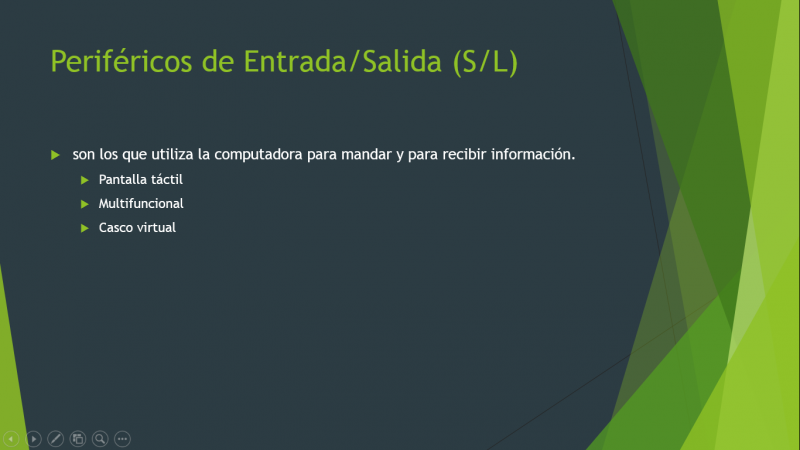 Periféricos de Entrada/Salida (S/L)

son los que utiliza la computadora para mandar y para recibir información.

Pantalla táctil

Multifuncional

Casco virtual